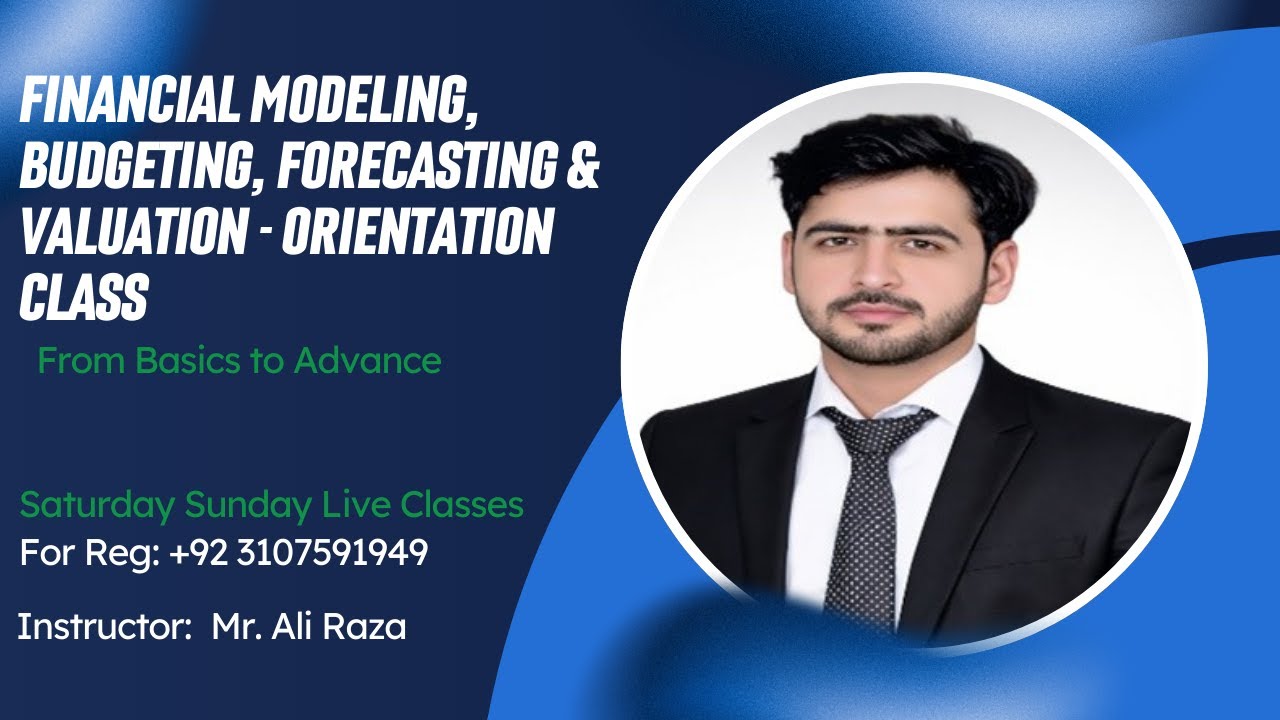 FINANCIAL MODELING, BUDGETING, FORECASTING & VALUATION - ORIENTATION CLASS

From Basics to Advance

Saturday Sunday Live Classes

For Reg: +92 3107591949

Instructor: Mr. Ali Raza